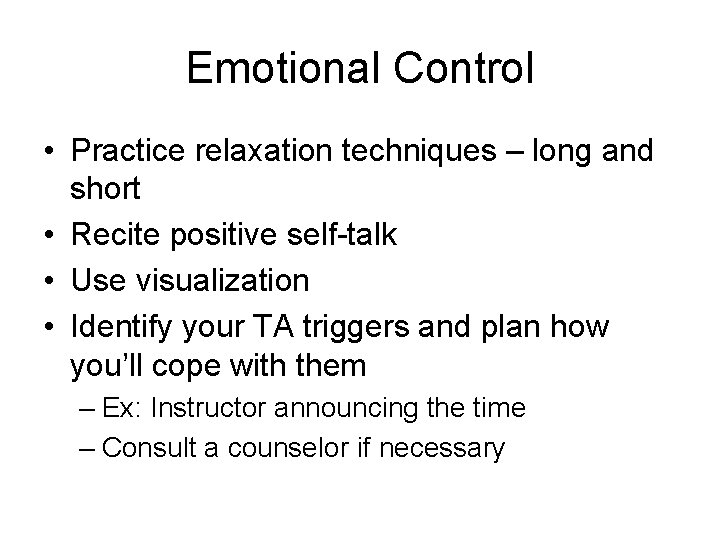 Emotional Control

• Practice relaxation techniques – long and short
• Recite positive self-talk
• Use visualization
• Identify your TA triggers and plan how you'll cope with them
– Ex: Instructor announcing the time
– Consult a counselor if necessary